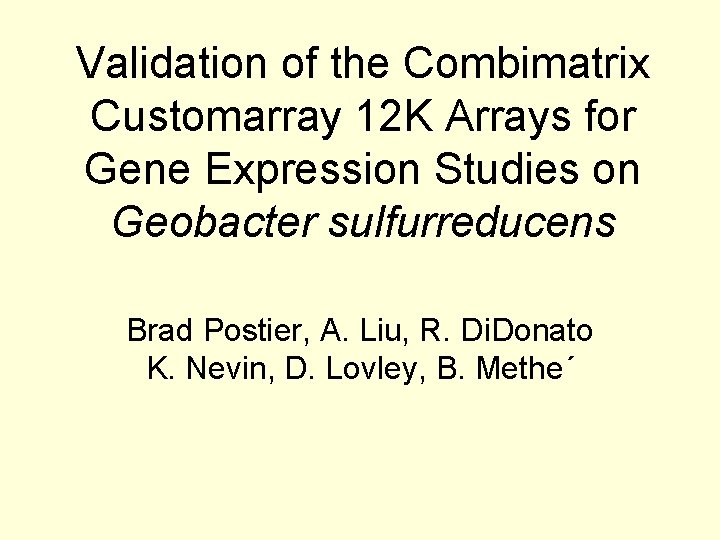 Validation of the Combimatrix Customarray 12K Arrays for Gene Expression Studies on Geobacter sulfurreducens

Brad Postier, A. Liu, R. DiDonato
K. Nevin, D. Lovley, B. Methe´